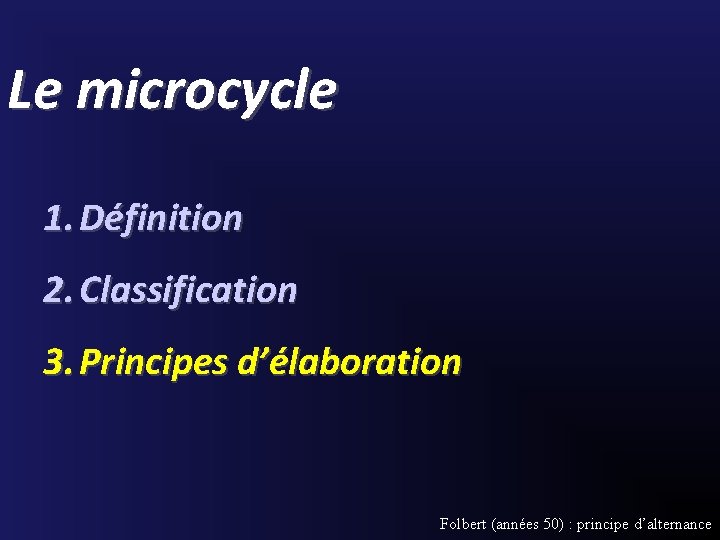 Le microcycle

1. Définition
2. Classification
3. Principes d'élaboration

Folbert (années 50) : principe d'alternance